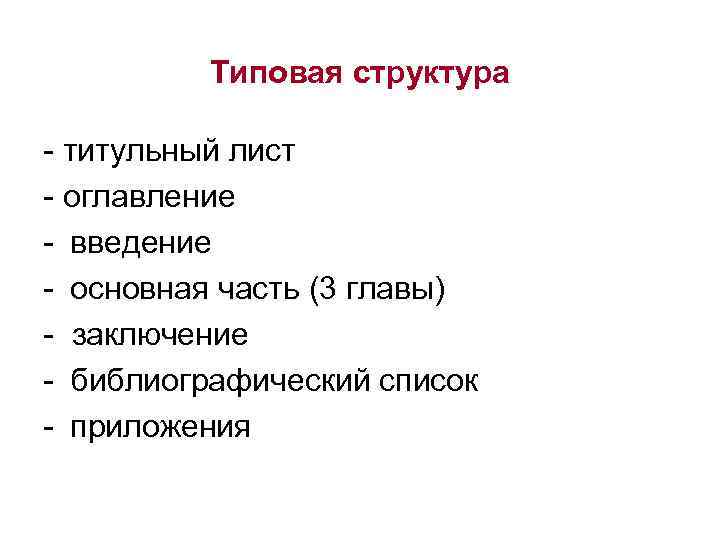 Типовая структура

- титульный лист
- оглавление
- введение
- основная часть (3 главы)
- заключение
- библиографический список
- приложения